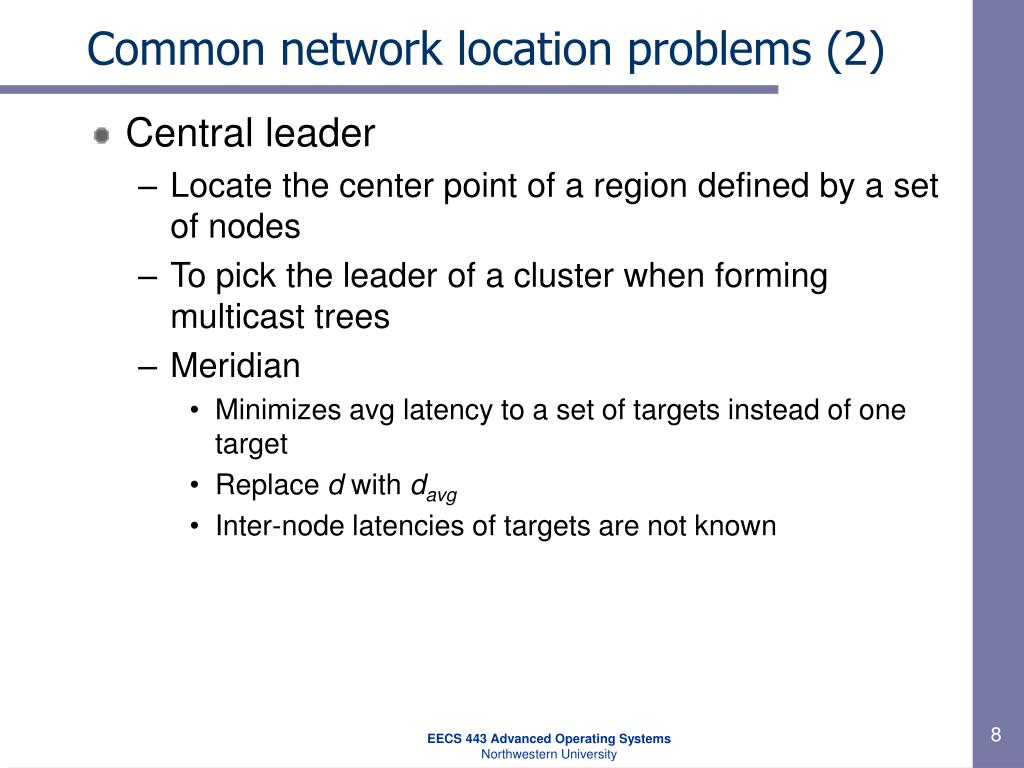 Common network location problems (2)

Central leader

– Locate the center point of a region defined by a set of nodes

– To pick the leader of a cluster when forming multicast trees

– Meridian

• Minimizes avg latency to a set of targets instead of one target

• Replace $d$ with $d_{avg}$

• Inter-node latencies of targets are not known

EECS 443 Advanced Operating Systems
Northwestern University

8